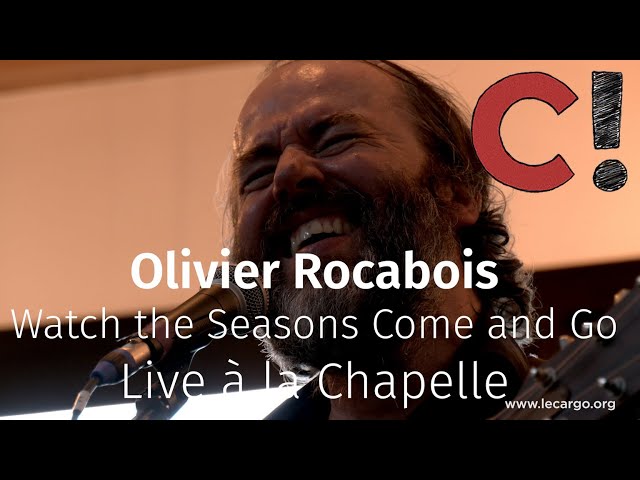 C!

Olivier Rocabois
Watch the Seasons Come and Go
Live à la Chapelle

www.lecargo.org